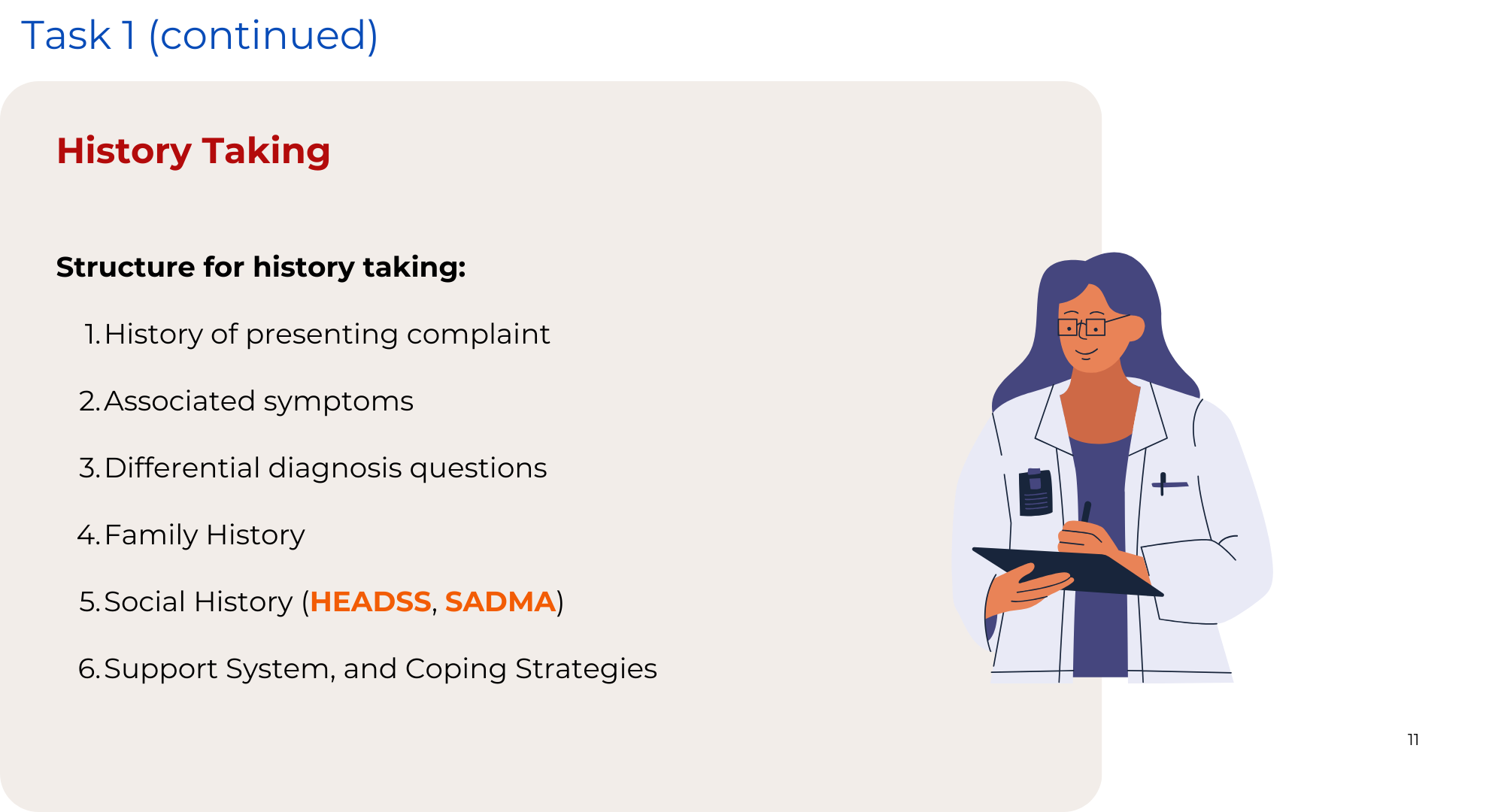 Task 1 (continued)

History Taking

Structure for history taking:

1. History of presenting complaint

2. Associated symptoms

3. Differential diagnosis questions

4. Family History

5. Social History (HEADSS, SADMA)

6. Support System, and Coping Strategies

11